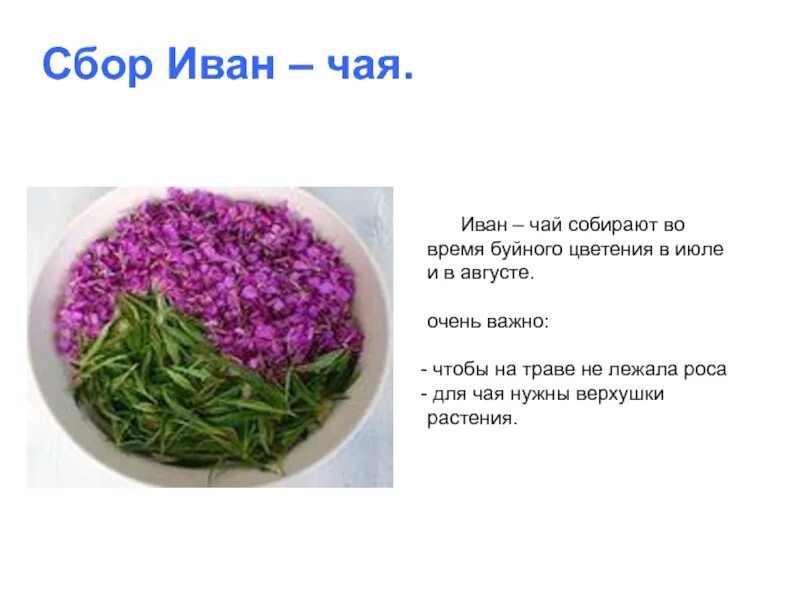 Сбор Иван – чая.

Иван – чай собирают во время буйного цветения в июле и в августе.

очень важно:

- чтобы на траве не лежала роса
- для чая нужны верхушки растения.